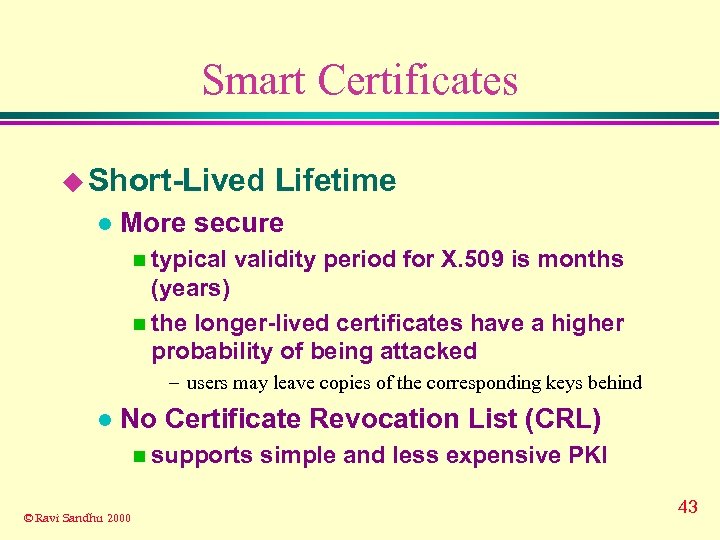 Smart Certificates

Short-Lived Lifetime

More secure

typical validity period for X.509 is months (years)

the longer-lived certificates have a higher probability of being attacked

– users may leave copies of the corresponding keys behind

No Certificate Revocation List (CRL)

supports simple and less expensive PKI

© Ravi Sandhu 2000

43